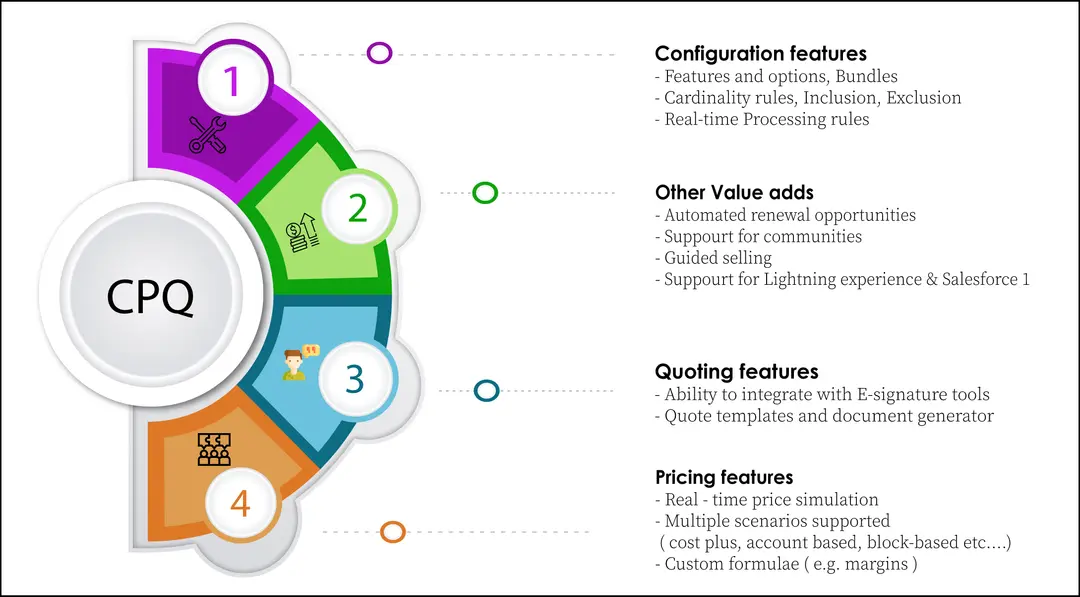 CPQ

1

2

3

4

Configuration features
- Features and options, Bundles
- Cardinality rules, Inclusion, Exclusion
- Real-time Processing rules

Other Value adds
- Automated renewal opportunities
- Suppourt for communities
- Guided selling
- Suppourt for Lightning experience & Salesforce 1

Quoting features
- Ability to integrate with E-signature tools
- Quote templates and document generator

Pricing features
- Real - time price simulation
- Multiple scenarios supported ( cost plus, account based, block-based etc....)
- Custom formulae ( e.g. margins )